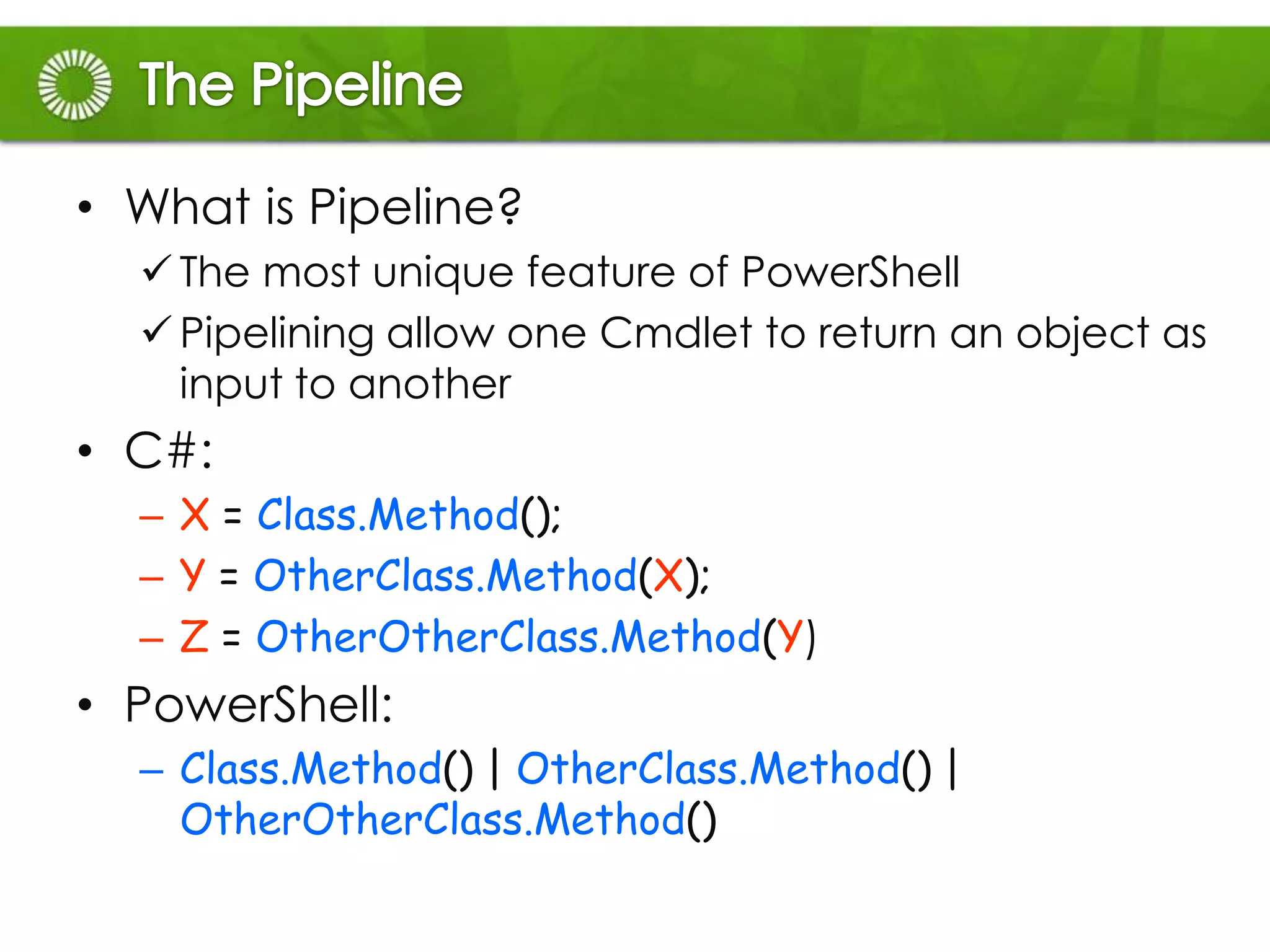 The Pipeline

• What is Pipeline?
✓ The most unique feature of PowerShell
✓ Pipelining allow one Cmdlet to return an object as input to another

• C#:
– X = Class.Method();
– Y = OtherClass.Method(X);
– Z = OtherOtherClass.Method(Y)

• PowerShell:
– Class.Method() | OtherClass.Method() | OtherOtherClass.Method()